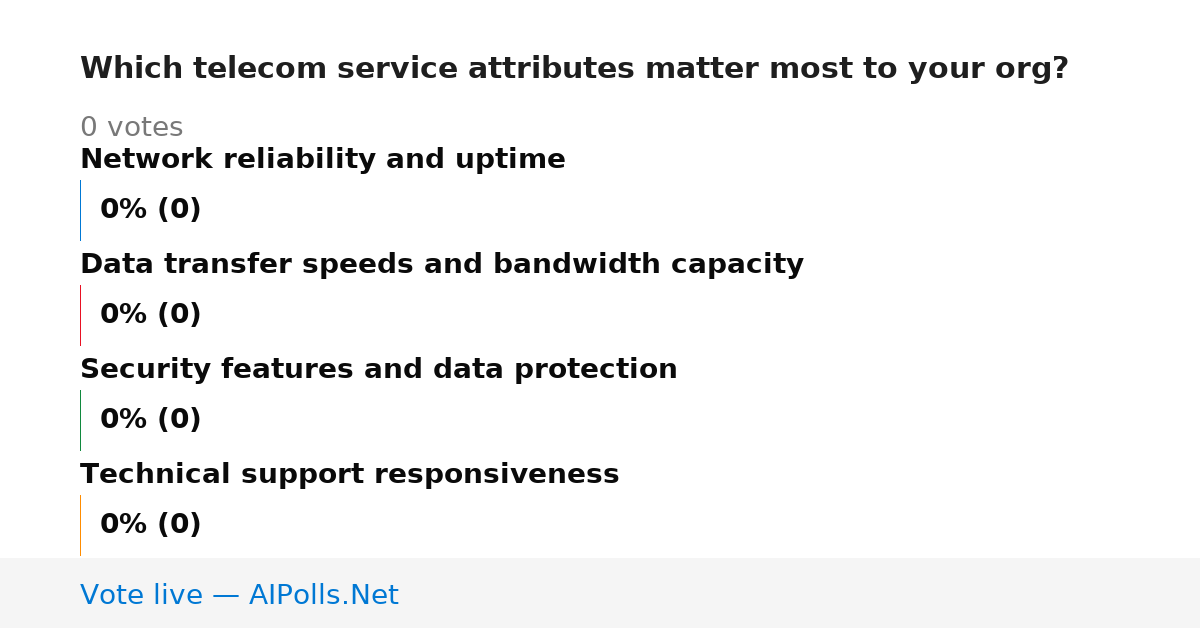 Which telecom service attributes matter most to your org?

0 votes

Network reliability and uptime

0% (0)

Data transfer speeds and bandwidth capacity

0% (0)

Security features and data protection

0% (0)

Technical support responsiveness

0% (0)

Vote live — AIPolls.Net